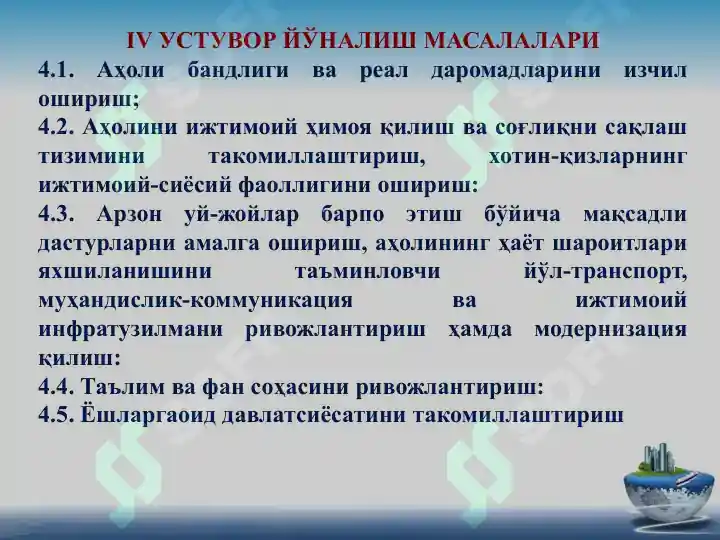 IV УСТУВОР ЙЎНАЛИШ МАСАЛАЛАРИ

4.1. Аҳоли бандлиги ва реал даромадларини изчил ошириш;

4.2. Аҳолини ижтимоий ҳимоя қилиш ва соғлиқни сақлаш тизимини такомиллаштириш, хотин-қизларнинг ижтимоий-сиёсий фаоллигини ошириш:

4.3. Арзон уй-жойлар барпо этиш бўйича мақсадли дастурларни амалга ошириш, аҳолининг ҳаёт шароитлари яхшиланишини таъминловчи йўл-транспорт, муҳандислик-коммуникация ва ижтимоий инфратузилмани ривожлантириш ҳамда модернизация қилиш:

4.4. Таълим ва фан соҳасини ривожлантириш:

4.5. Ёшларгаоид давлатсиёсатини такомиллаштириш